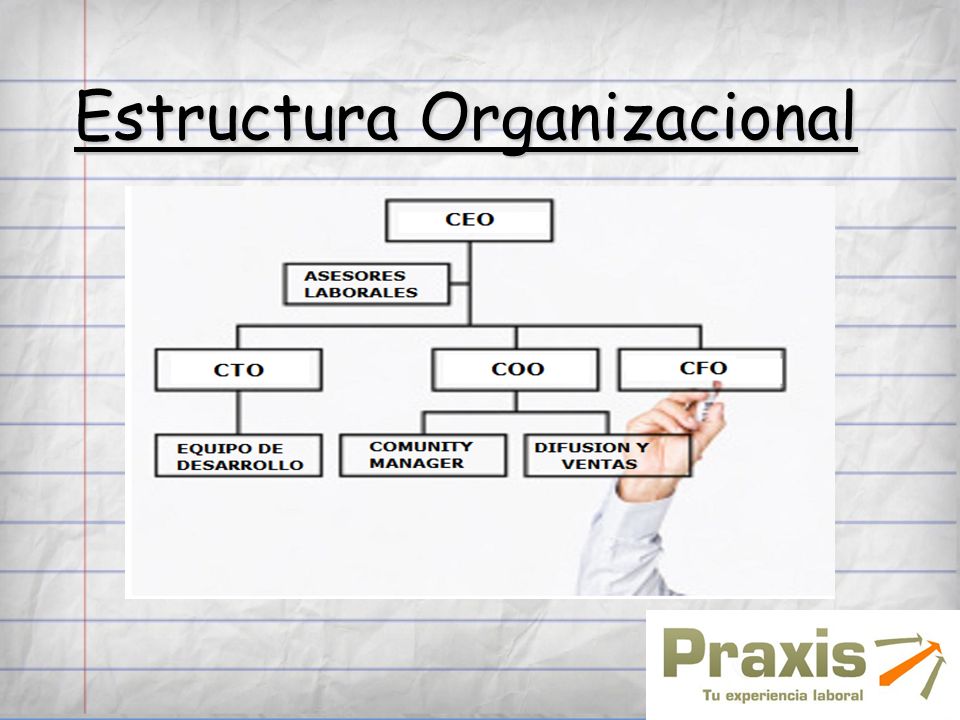 Estructura Organizacional

CEO

ASESORES LABORALES

CTO

COO

CFO

EQUIPO DE DESARROLLO

COMUNITY MANAGER

DIFUSION Y VENTAS

Praxis

Tu experiencia laboral